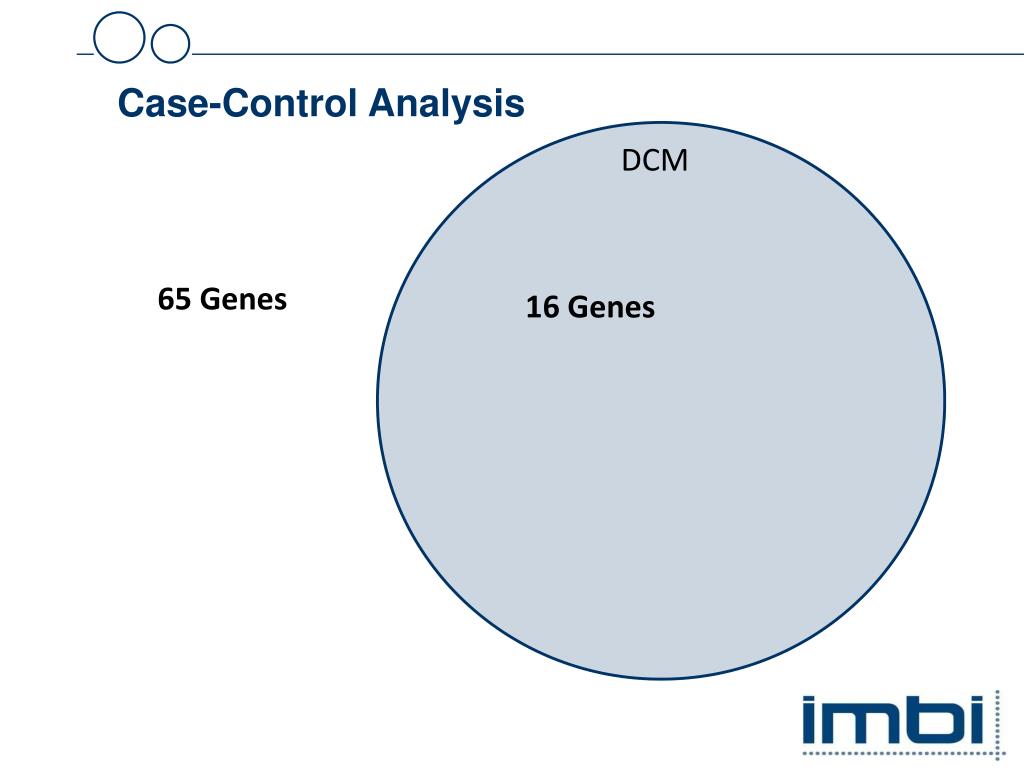 Case-Control Analysis

DCM

65 Genes

16 Genes

imbi